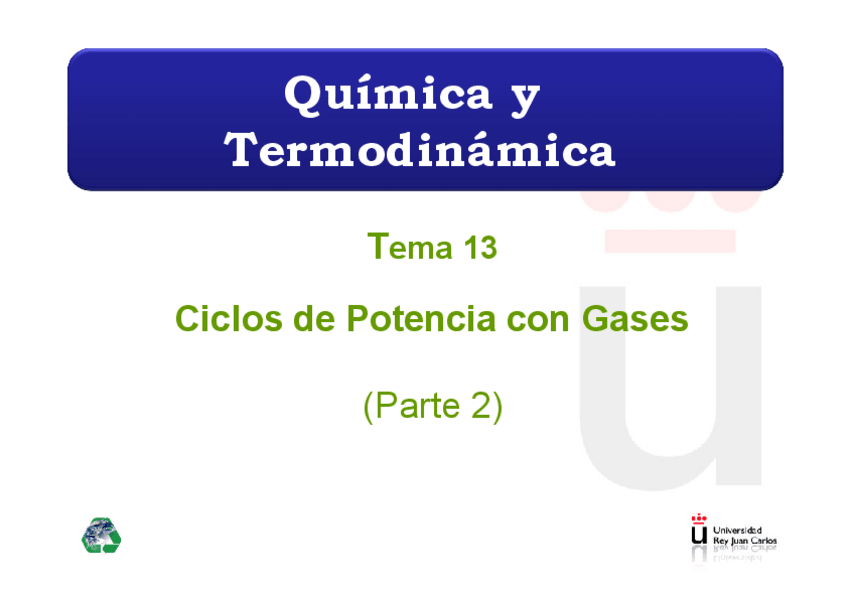 Química y Termodinámica

Tema 13

Ciclos de Potencia con Gases

(Parte 2)

Universidad Rey Juan Carlos